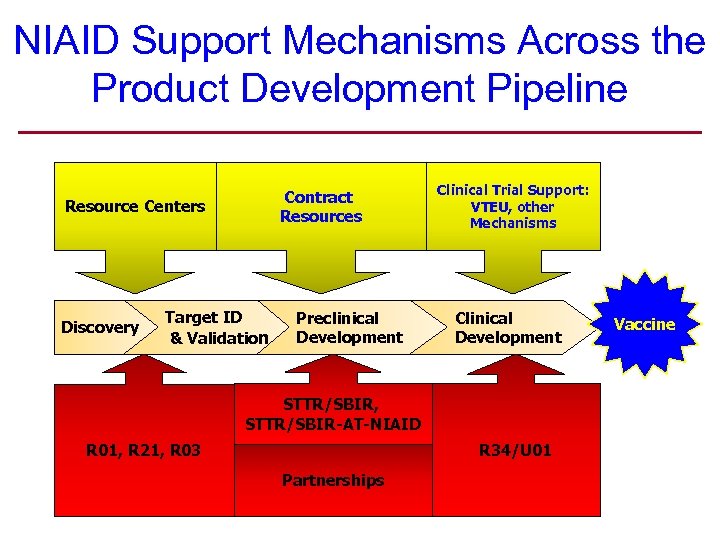 NIAID Support Mechanisms Across the Product Development Pipeline

Resource Centers

Contract Resources

Clinical Trial Support: VTEU, other Mechanisms

Discovery

Target ID & Validation

Preclinical Development

Clinical Development

Vaccine

R01, R21, R03

STTR/SBIR, STTR/SBIR-AT-NIAID

Partnerships

R34/U01